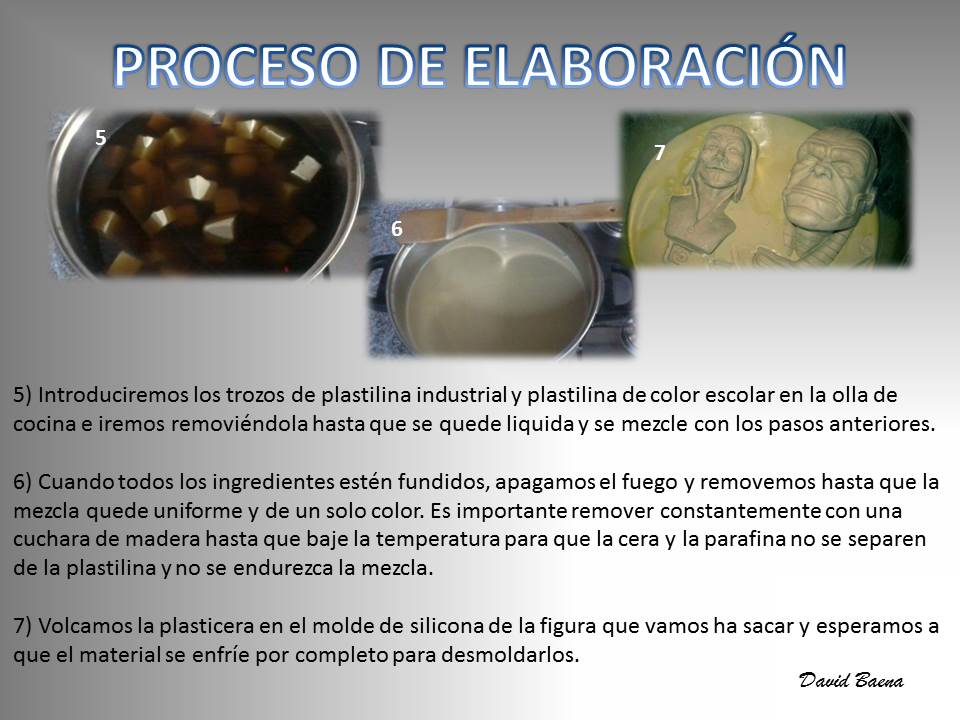 PROCESO DE ELABORACIÓN

5

6

7

5) Introduciremos los trozos de plastilina industrial y plastilina de color escolar en la olla de cocina e iremos removiéndola hasta que se quede liquida y se mezcle con los pasos anteriores.

6) Cuando todos los ingredientes estén fundidos, apagamos el fuego y removemos hasta que la mezcla quede uniforme y de un solo color. Es importante remover constantemente con una cuchara de madera hasta que baje la temperatura para que la cera y la parafina no se separen de la plastilina y no se endurezca la mezcla.

7) Volcamos la plasticera en el molde de silicona de la figura que vamos ha sacar y esperamos a que el material se enfríe por completo para desmoldarlos.

David Baena